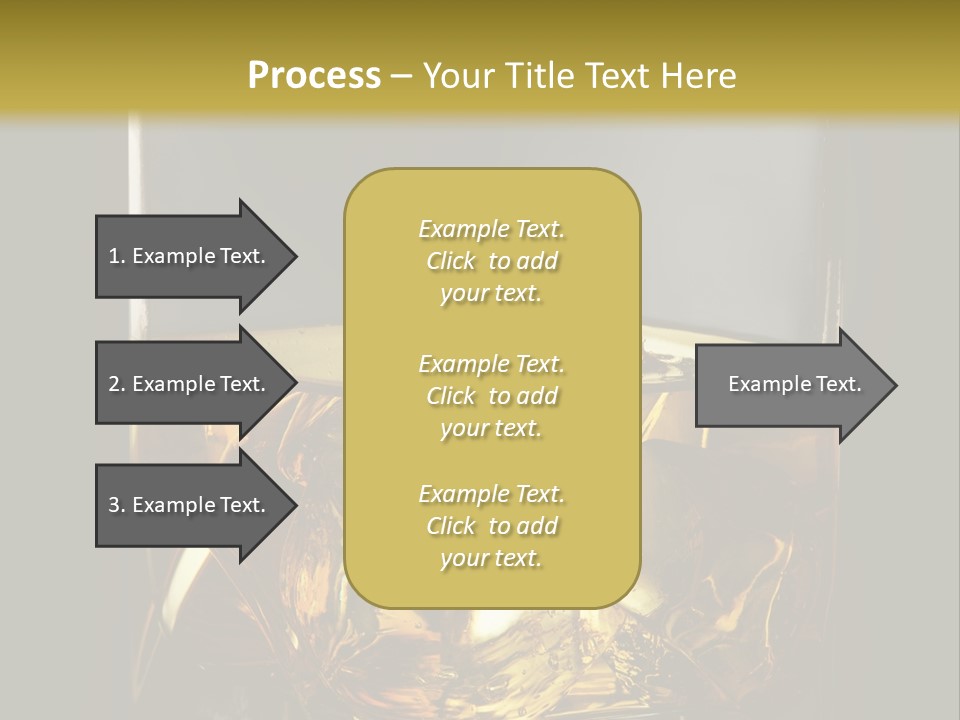 Process – Your Title Text Here

1. Example Text.

2. Example Text.

3. Example Text.

Example Text. Click to add your text.

Example Text. Click to add your text.

Example Text. Click to add your text.

Example Text.